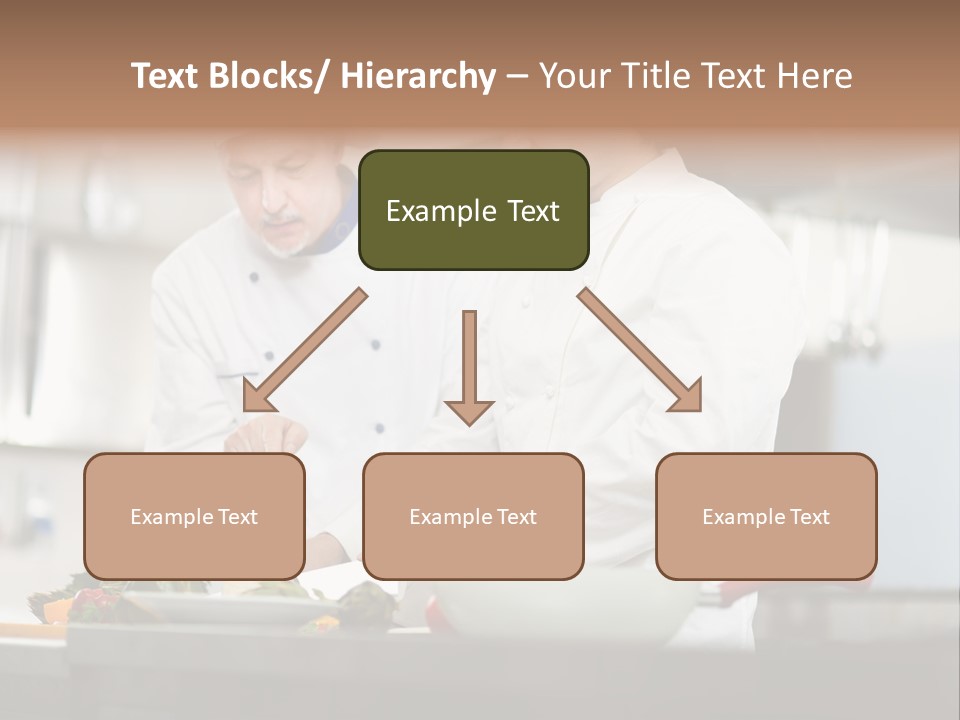 Text Blocks/ Hierarchy – Your Title Text Here

Example Text

Example Text

Example Text

Example Text